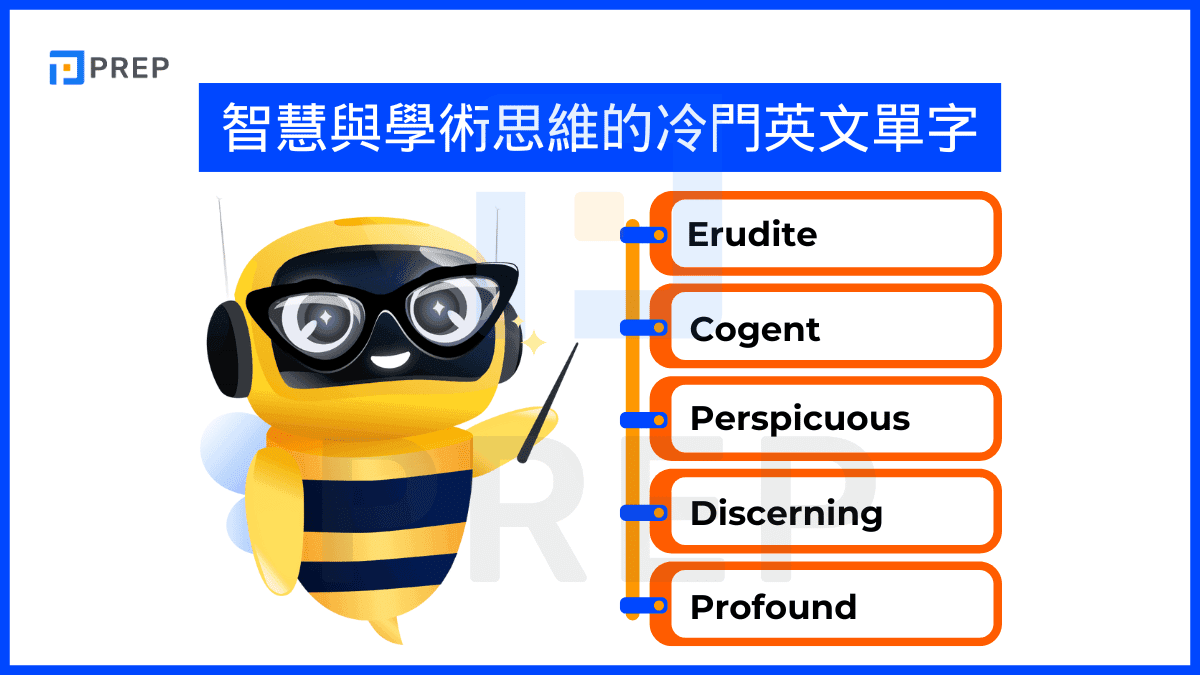 PREP

智慧與學術思維的冷門英文單字

Erudite

Cogent

Perspicuous

Discerning

Profound

PREP